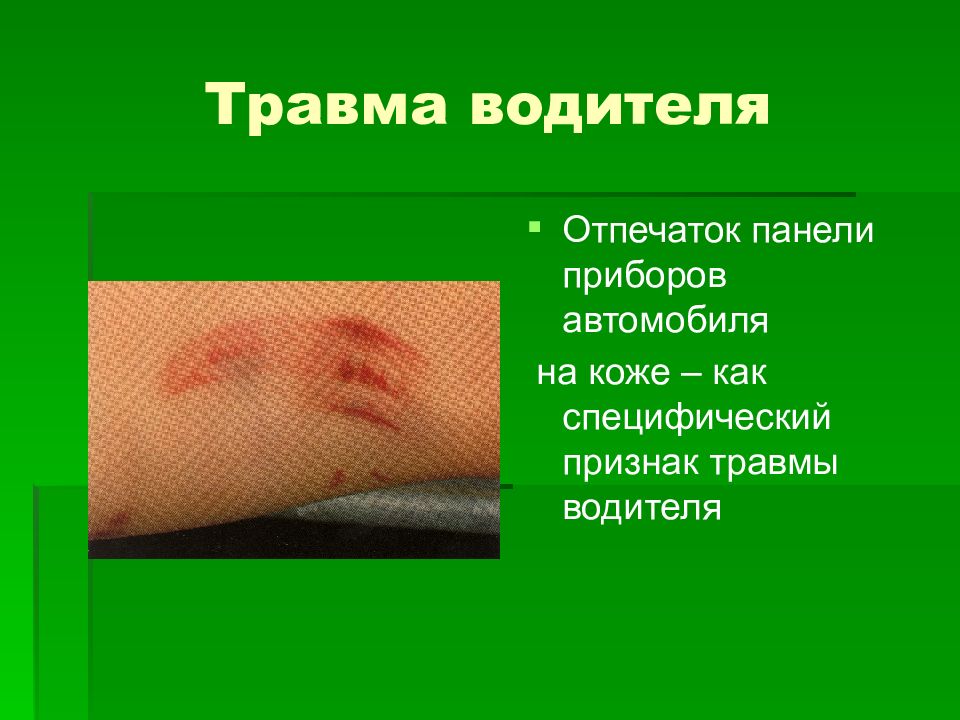 Травма водителя

Отпечаток панели приборов автомобиля
на коже – как специфический признак травмы водителя